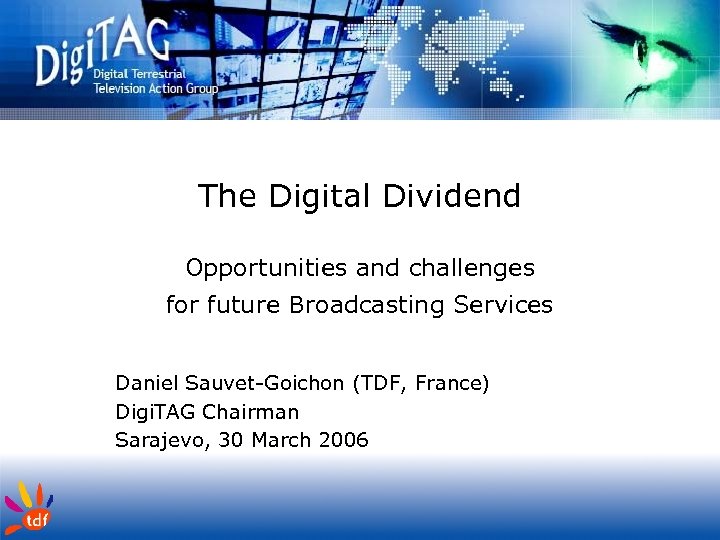 DigiTAG
Digital Terrestrial Television Action Group

The Digital Dividend

Opportunities and challenges for future Broadcasting Services

Daniel Sauvet-Goichon (TDF, France)
DigiTAG Chairman
Sarajevo, 30 March 2006

tdf